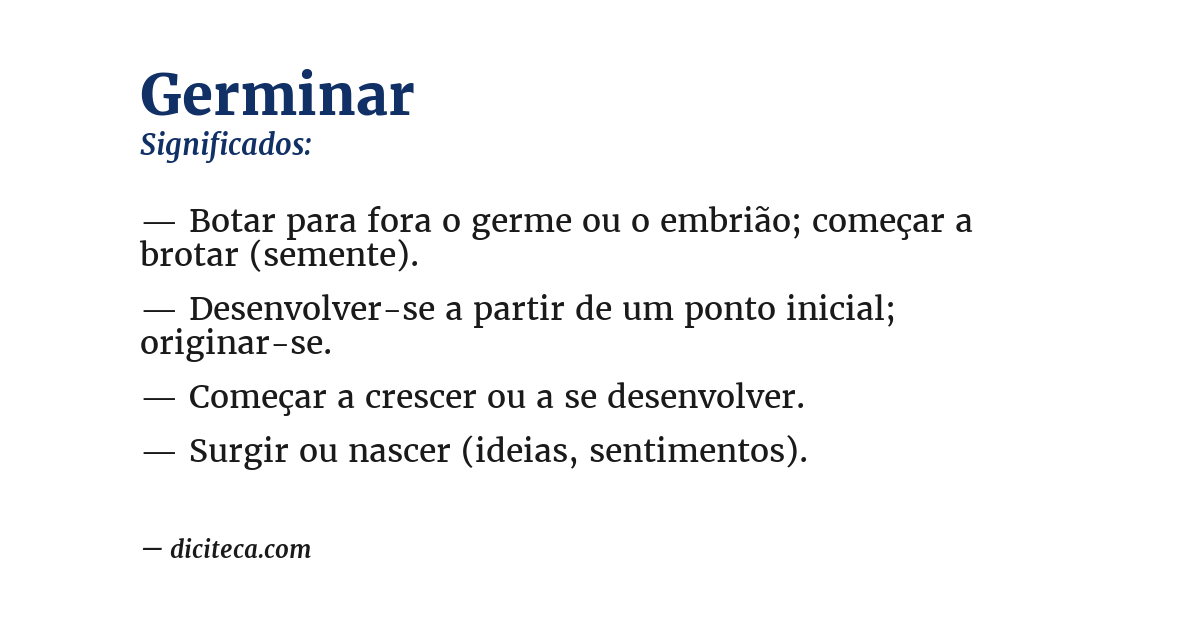 Germinar
Significados:

— Botar para fora o germe ou o embrião; começar a brotar (semente).

— Desenvolver-se a partir de um ponto inicial; originar-se.

— Começar a crescer ou a se desenvolver.

— Surgir ou nascer (ideias, sentimentos).

— diciteca.com